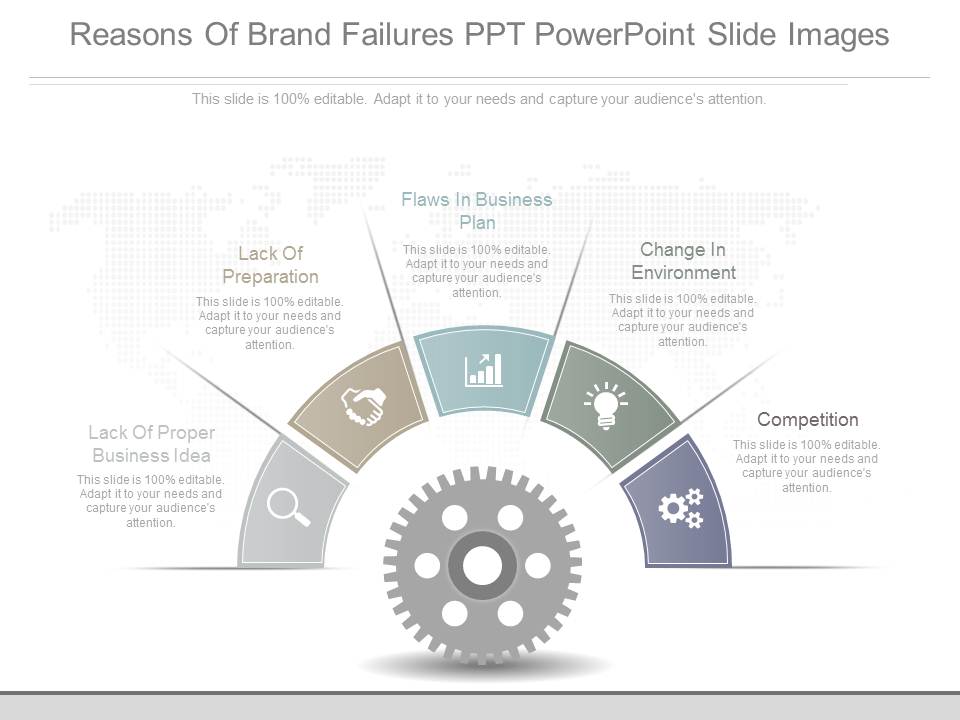 Reasons Of Brand Failures PPT PowerPoint Slide Images

This slide is 100% editable. Adapt it to your needs and capture your audience's attention.

Lack Of Proper Business Idea

This slide is 100% editable. Adapt it to your needs and capture your audience's attention.

Lack Of Preparation

This slide is 100% editable. Adapt it to your needs and capture your audience's attention.

Flaws In Business Plan

This slide is 100% editable. Adapt it to your needs and capture your audience's attention.

Change In Environment

This slide is 100% editable. Adapt it to your needs and capture your audience's attention.

Competition

This slide is 100% editable. Adapt it to your needs and capture your audience's attention.